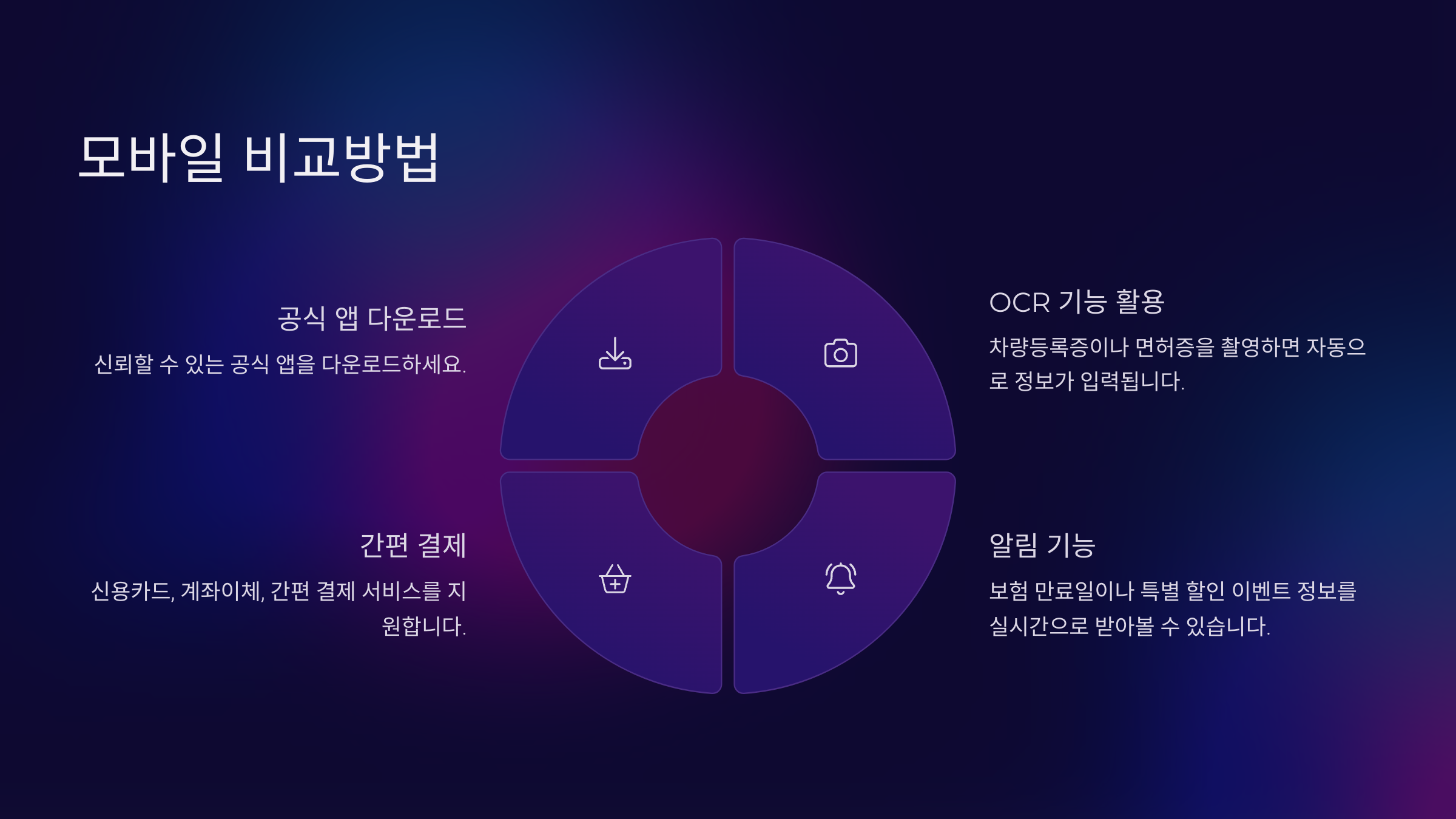 모바일 비교방법

공식 앱 다운로드

신뢰할 수 있는 공식 앱을 다운로드하세요.

OCR 기능 활용

차량등록증이나 면허증을 촬영하면 자동으로 정보가 입력됩니다.

간편 결제

신용카드, 계좌이체, 간편 결제 서비스를 지원합니다.

알림 기능

보험 만료일이나 특별 할인 이벤트 정보를 실시간으로 받아볼 수 있습니다.